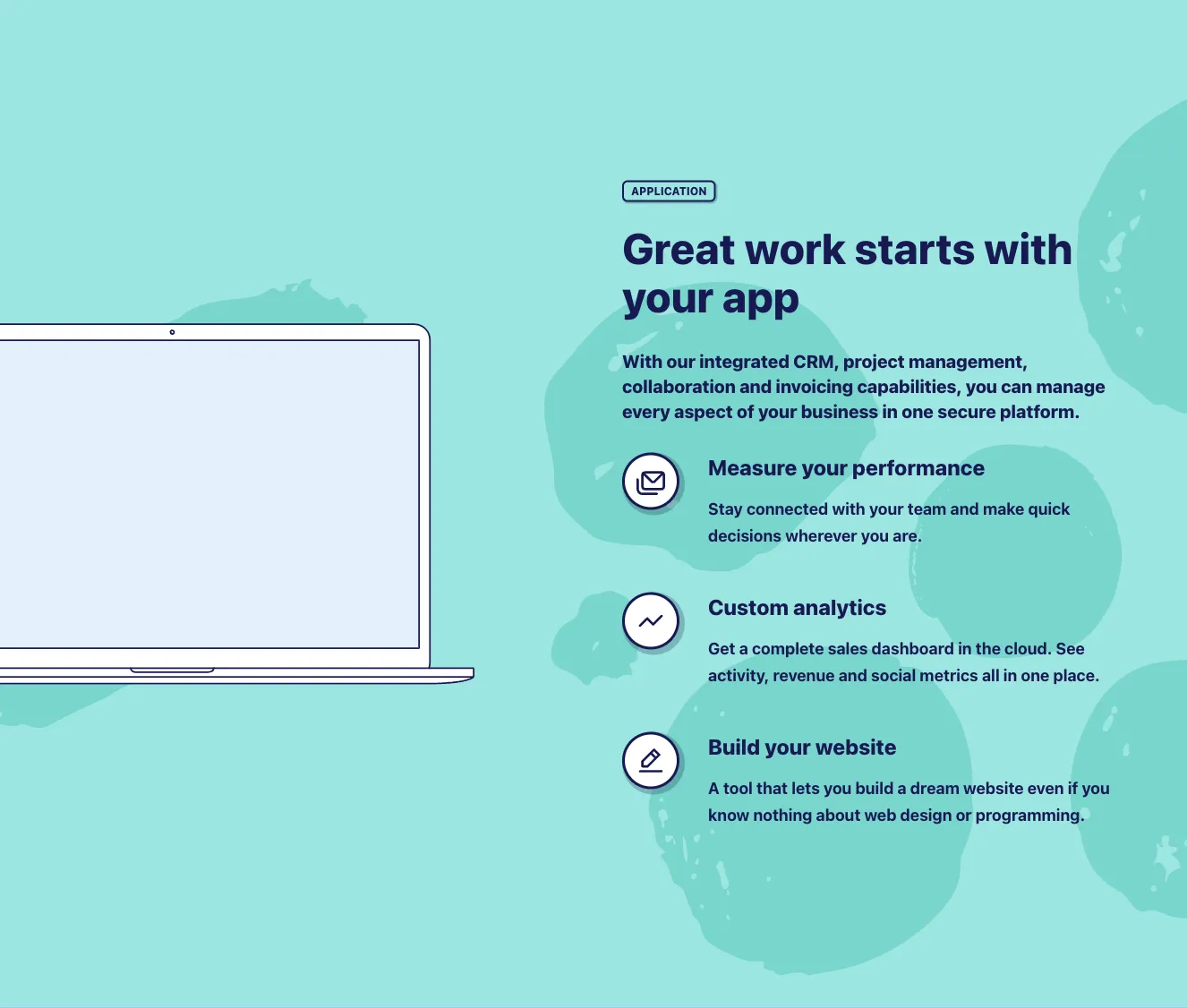 APPLICATION

Great work starts with your app

With our integrated CRM, project management, collaboration and invoicing capabilities, you can manage every aspect of your business in one secure platform.

Measure your performance

Stay connected with your team and make quick decisions wherever you are.

Custom analytics

Get a complete sales dashboard in the cloud. See activity, revenue and social metrics all in one place.

Build your website

A tool that lets you build a dream website even if you know nothing about web design or programming.